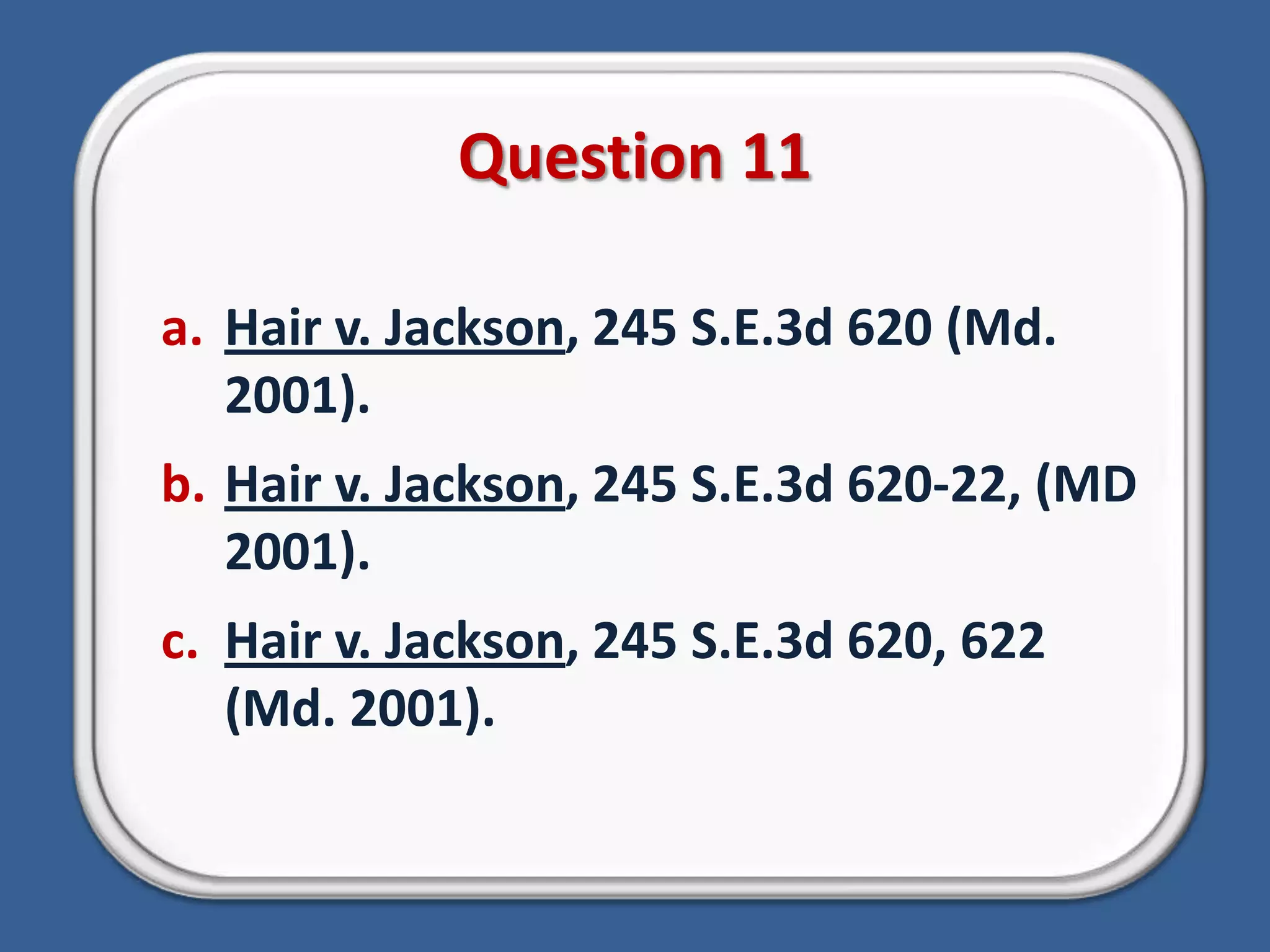 Question 11

a. Hair v. Jackson, 245 S.E.3d 620 (Md. 2001).

b. Hair v. Jackson, 245 S.E.3d 620-22, (MD 2001).

c. Hair v. Jackson, 245 S.E.3d 620, 622 (Md. 2001).